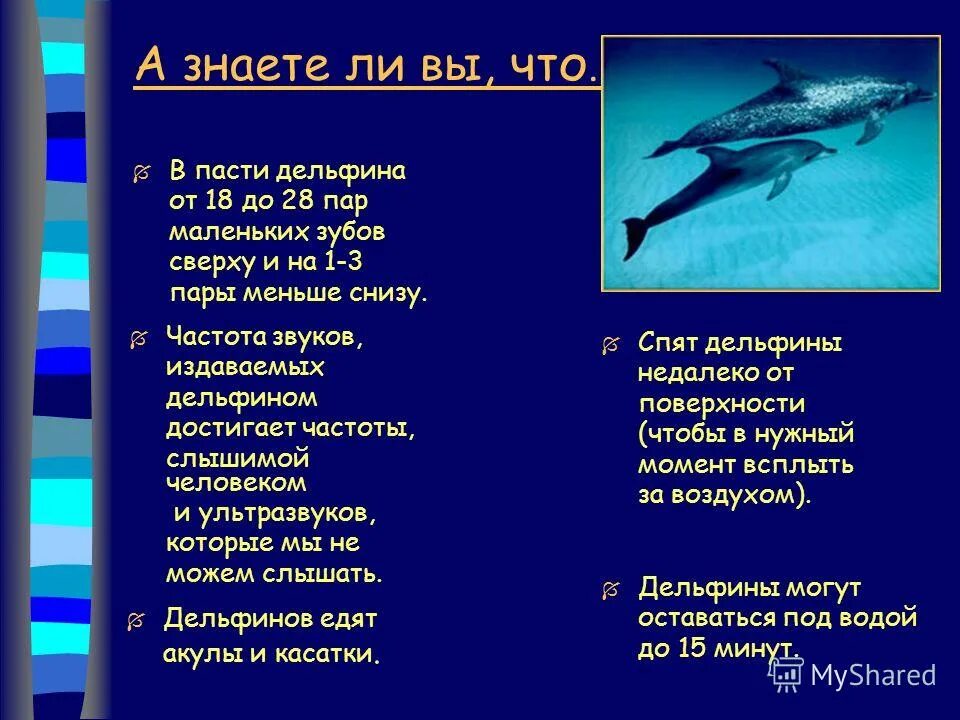 А знаете ли вы, что.

В пасти дельфина от 18 до 28 пар маленьких зубов сверху и на 1-3 пары меньше снизу.

Частота звуков, издаваемых дельфином достигает частоты, слышимой человеком и ультразвуков, которые мы не можем слышать.

Дельфинов едят акулы и касатки.

Спят дельфины недалеко от поверхности (чтобы в нужный момент всплыть за воздухом).

Дельфины могут оставаться под водой до 15 минут.

MyShared